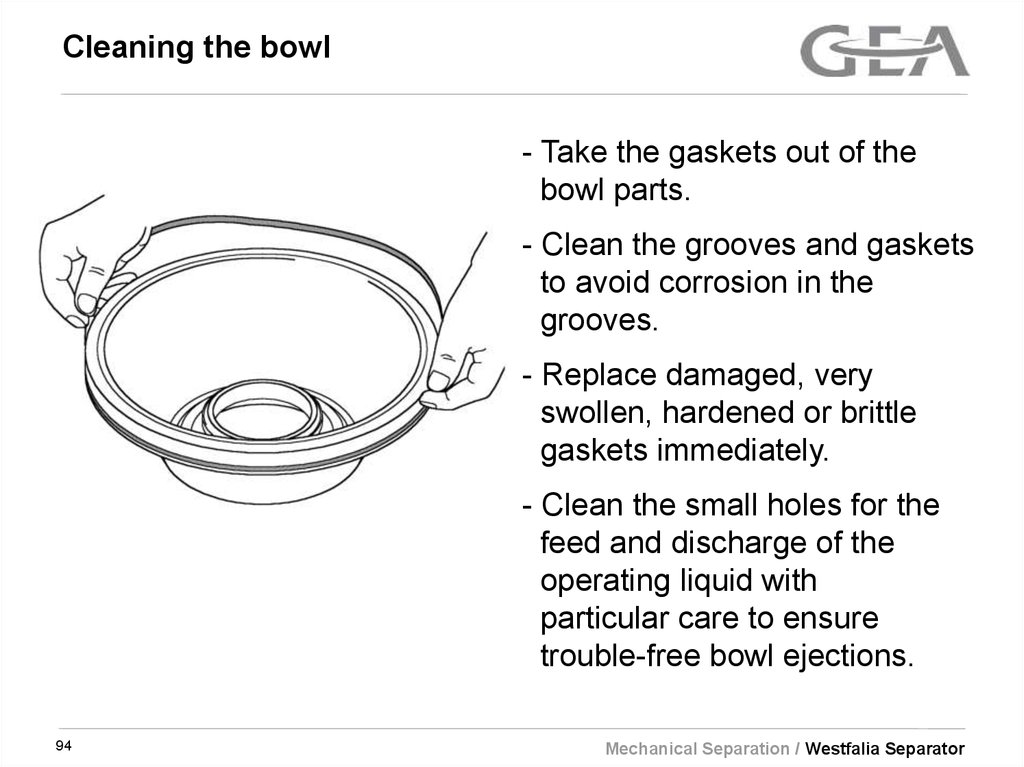 Cleaning the bowl

GEA

- Take the gaskets out of the bowl parts.

- Clean the grooves and gaskets to avoid corrosion in the grooves.

- Replace damaged, very swollen, hardened or brittle gaskets immediately.

- Clean the small holes for the feed and discharge of the operating liquid with particular care to ensure trouble-free bowl ejections.

94

Mechanical Separation / Westfalia Separator